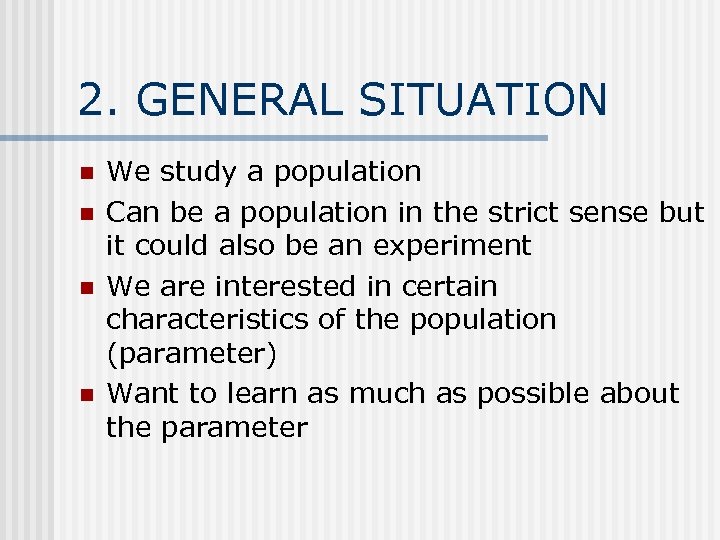 2. GENERAL SITUATION

- We study a population
- Can be a population in the strict sense but it could also be an experiment
- We are interested in certain characteristics of the population (parameter)
- Want to learn as much as possible about the parameter